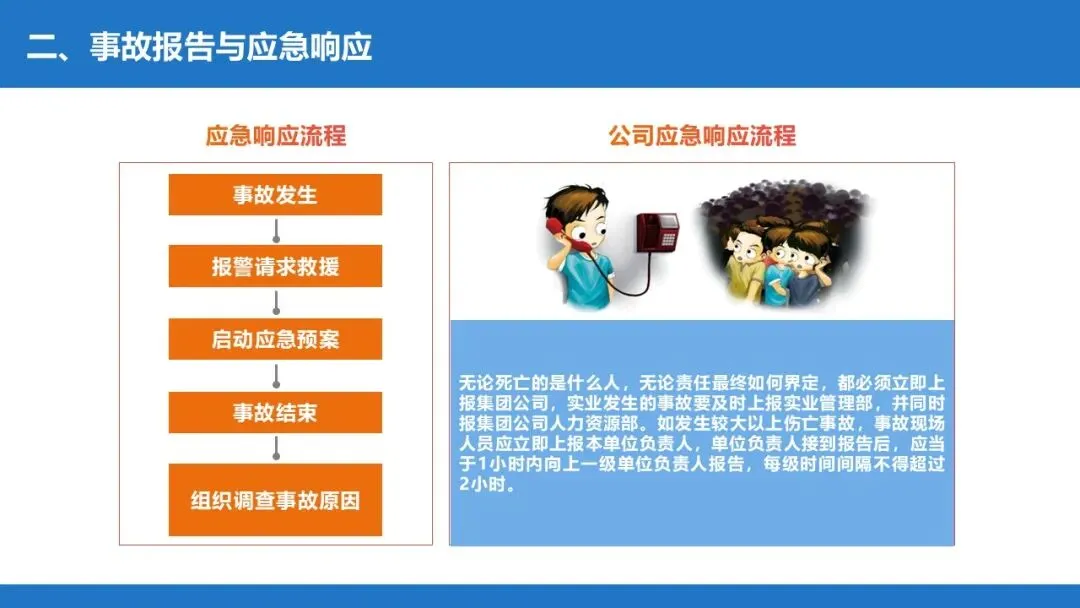 二、事故报告与应急响应

应急响应流程

事故发生

报警请求救援

启动应急预案

事故结束

组织调查事故原因

公司应急响应流程

无论死亡的是什么人，无论责任最终如何界定，都必须立即上报集团公司，实业发生的事故要及时上报实业管理部，并同时报集团公司人力资源部。如发生较大以上伤亡事故，事故现场人员应立即上报本单位负责人，单位负责人接到报告后，应当于1小时内向上一级单位负责人报告，每级时间间隔不得超过2小时。